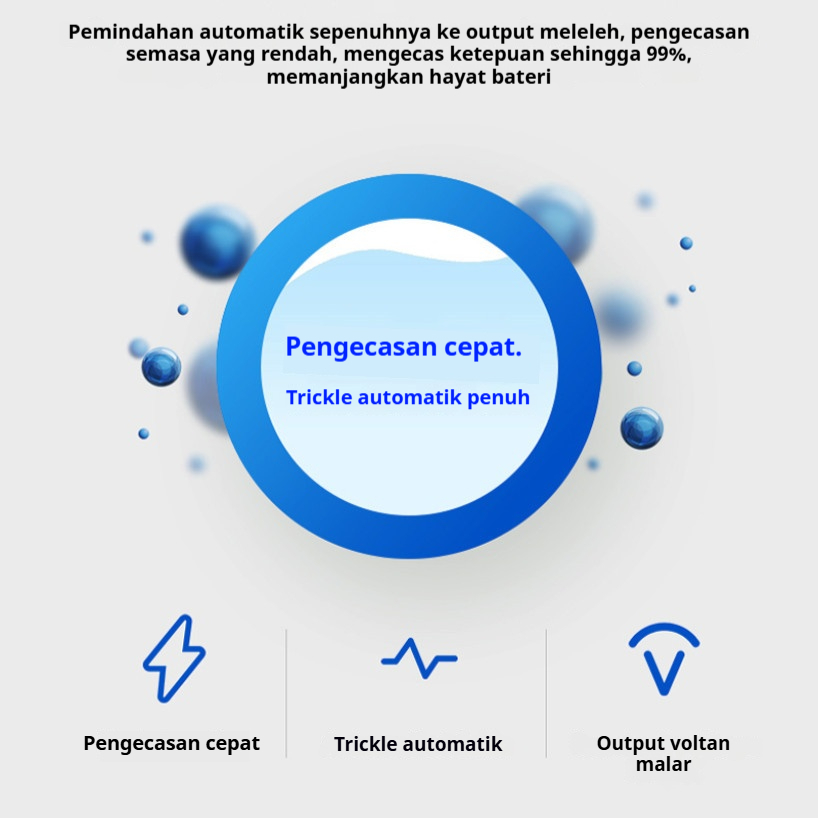 Pemindahan automatik sepenuhnya ke output meleleh, pengecasan semasa yang rendah, mengecas ketepuan sehingga 99%, memanjangkan hayat bateri

Pengecasan cepat.

Trickle automatik penuh

Pengecasan cepat

Trickle automatik

Output voltan malar